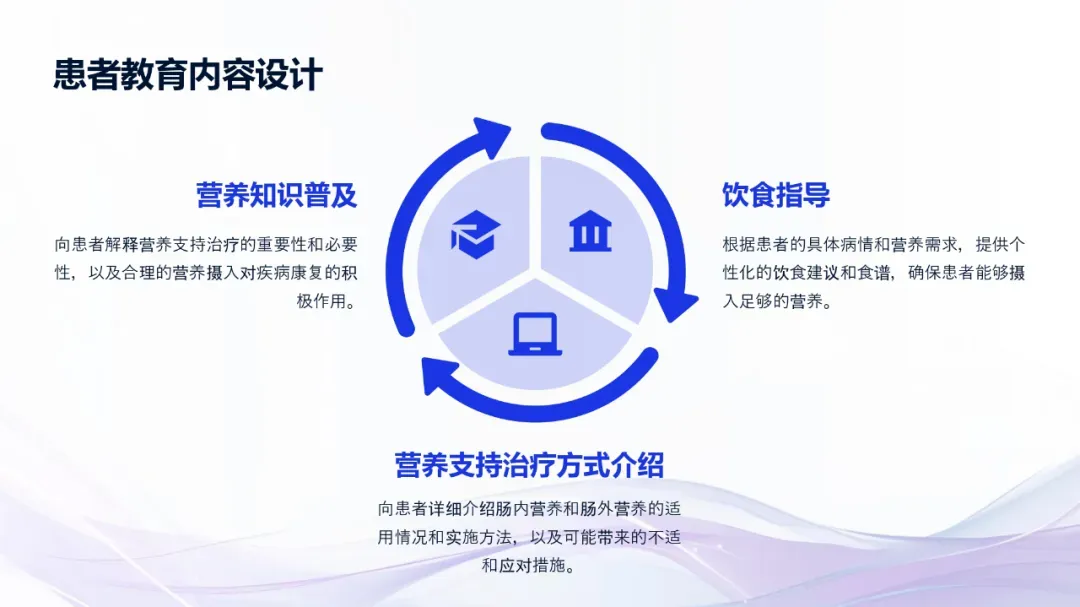 患者教育内容设计

营养知识普及

向患者解释营养支持治疗的重要性和必要性，以及合理的营养摄入对疾病康复的积极作用。

饮食指导

根据患者的具体病情和营养需求，提供个性化的饮食建议和食谱，确保患者能够摄入足够的营养。

营养支持治疗方式介绍

向患者详细介绍肠内营养和肠外营养的适用情况和实施方法，以及可能带来的不适和应对措施。